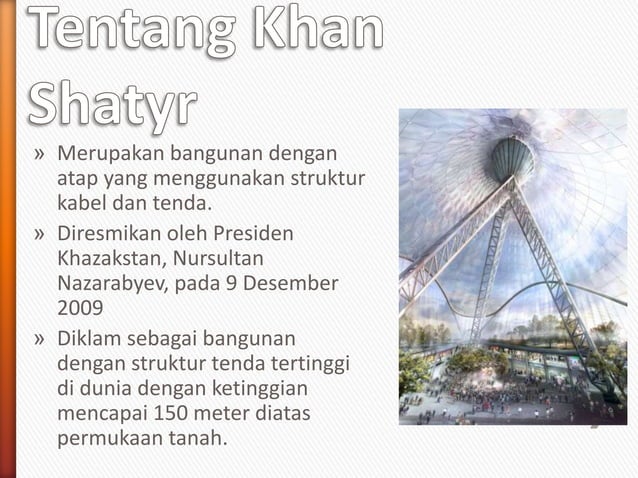 Tentang Khan Shatyr

» Merupakan bangunan dengan atap yang menggunakan struktur kabel dan tenda.
» Diresmikan oleh Presiden Khazakstan, Nursultan Nazarabyev, pada 9 Desember 2009
» Diklam sebagai bangunan dengan struktur tenda tertinggi di dunia dengan ketinggian mencapai 150 meter diatas permukaan tanah.